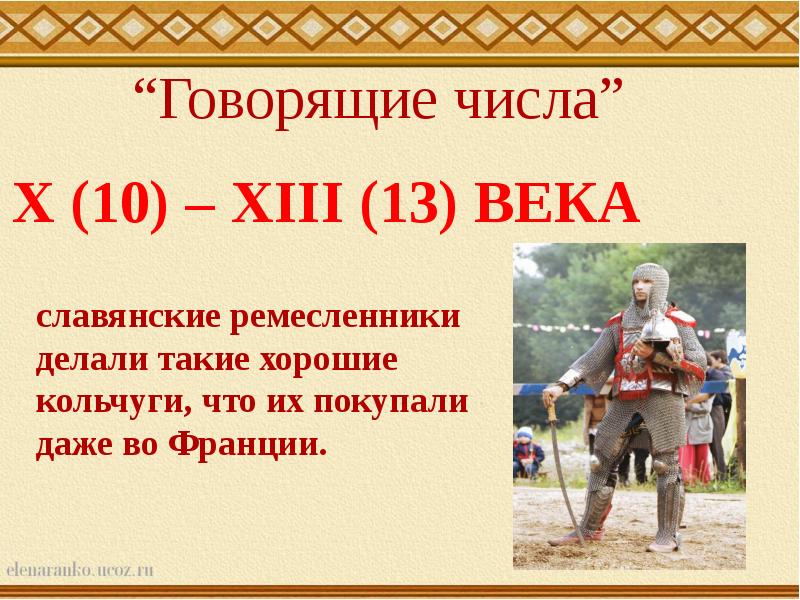 “Говорящие числа”

X (10) – XIII (13) ВЕКА

славянские ремесленники делали такие хорошие кольчуги, что их покупали даже во Франции.

elenaranko.ucoz.ru